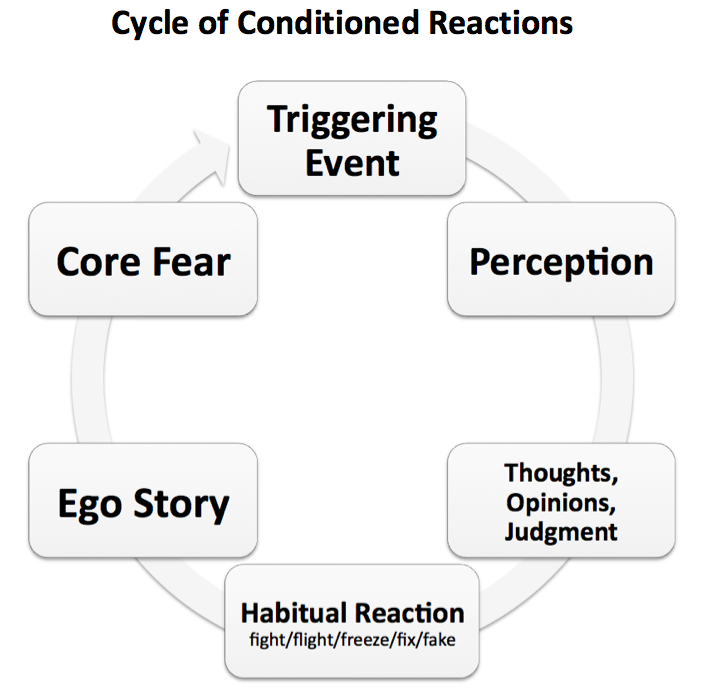 Cycle of Conditioned Reactions

Triggering Event

Perception

Thoughts, Opinions, Judgment

Habitual Reaction
fight/flight/freeze/fix/fake

Ego Story

Core Fear